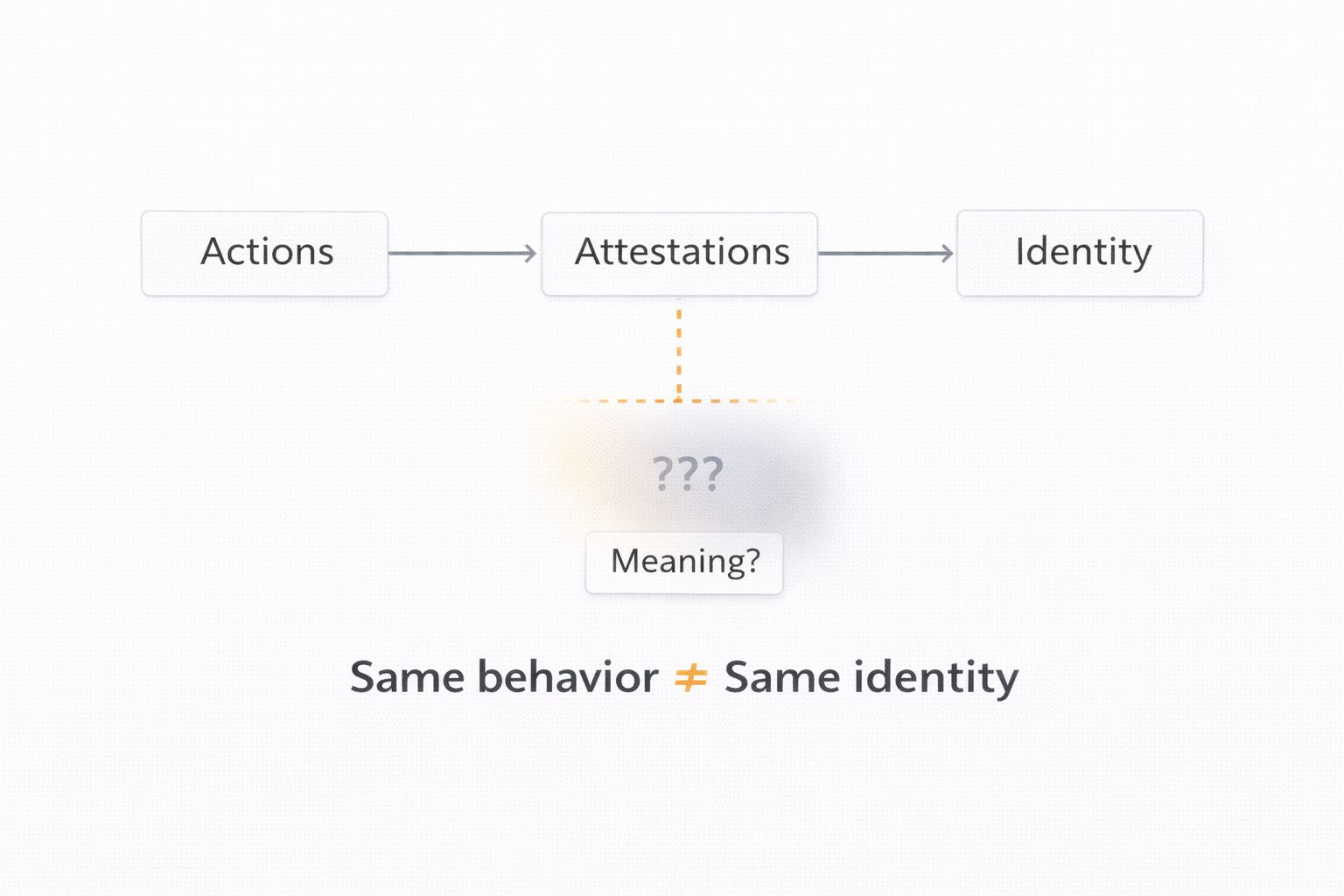 Actions

Attestations

Identity

???

Meaning?

Same behavior $\neq$ Same identity